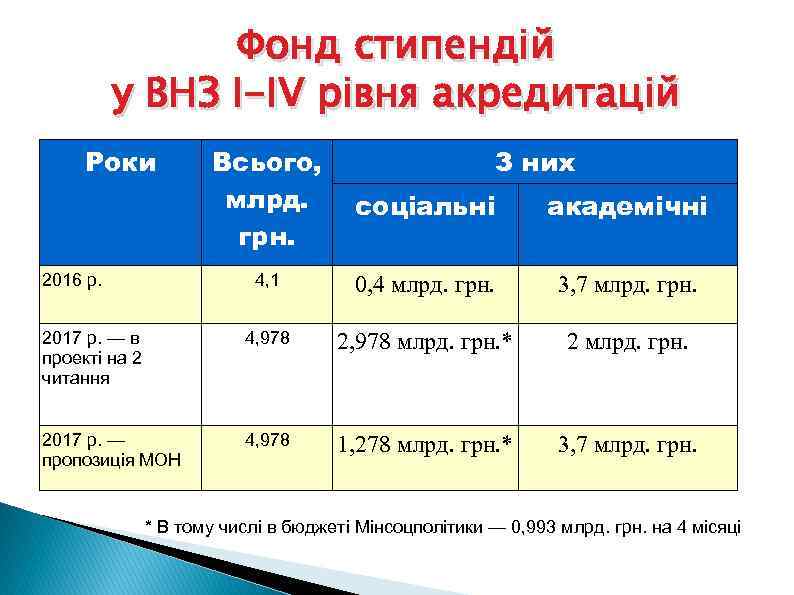 Фонд стипендій
у ВНЗ I–IV рівня акредитацій

| Роки | Всього, млрд. грн. | З них соціальні | З них академічні |
|---|---|---|---|
| 2016 р. | 4,1 | 0,4 млрд. грн. | 3,7 млрд. грн. |
| 2017 р. — в проекті на 2 читання | 4,978 | 2,978 млрд. грн.* | 2 млрд. грн. |
| 2017 р. — пропозиція МОН | 4,978 | 1,278 млрд. грн.* | 3,7 млрд. грн. |

* В тому числі в бюджеті Мінсоцполітики — 0,993 млрд. грн. на 4 місяці